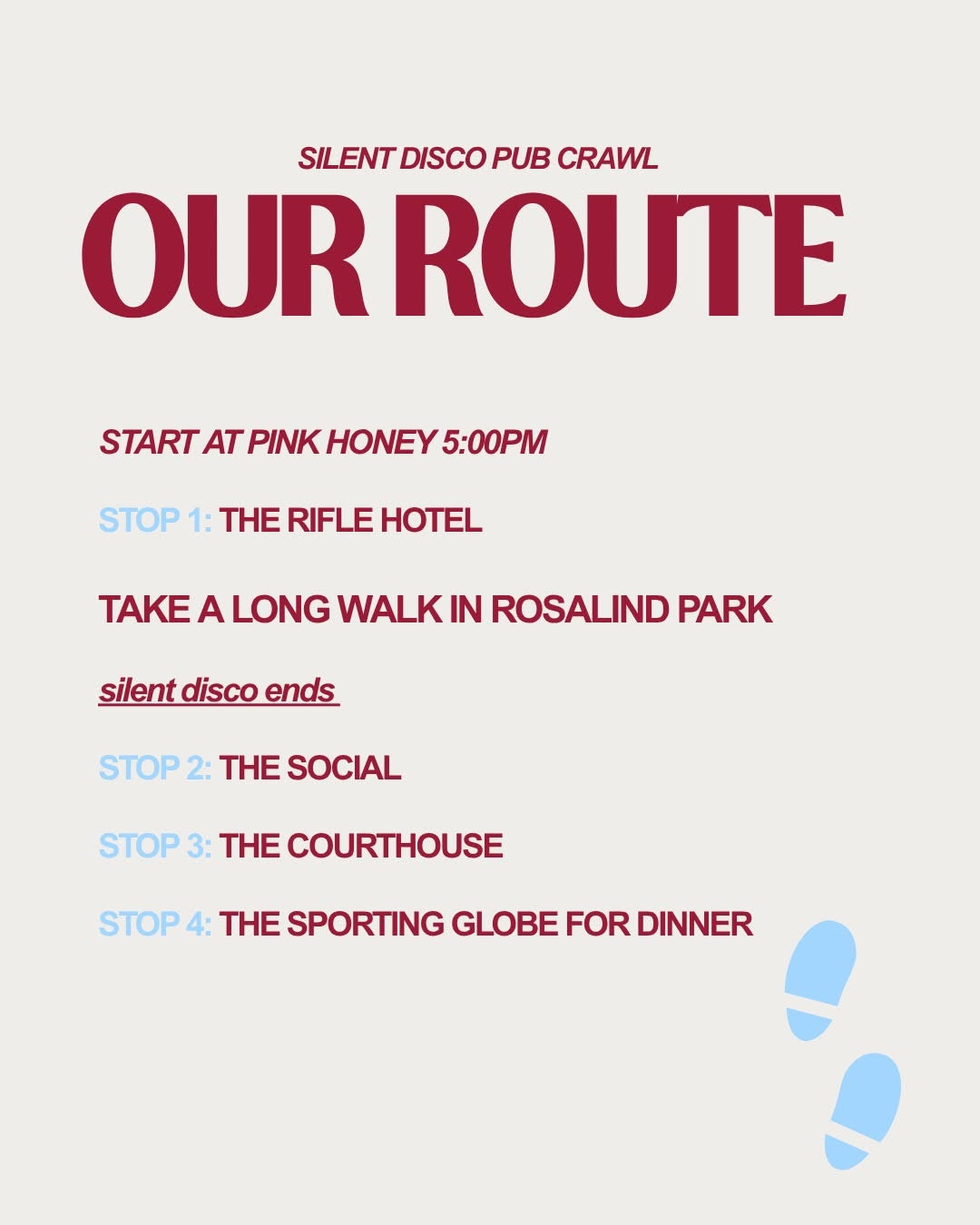 SILENT DISCO PUB CRAWL

OUR ROUTE

START AT PINK HONEY 5:00PM

STOP 1: THE RIFLE HOTEL

TAKE A LONG WALK IN ROSALIND PARK

silent disco ends

STOP 2: THE SOCIAL

STOP 3: THE COURTHOUSE

STOP 4: THE SPORTING GLOBE FOR DINNER